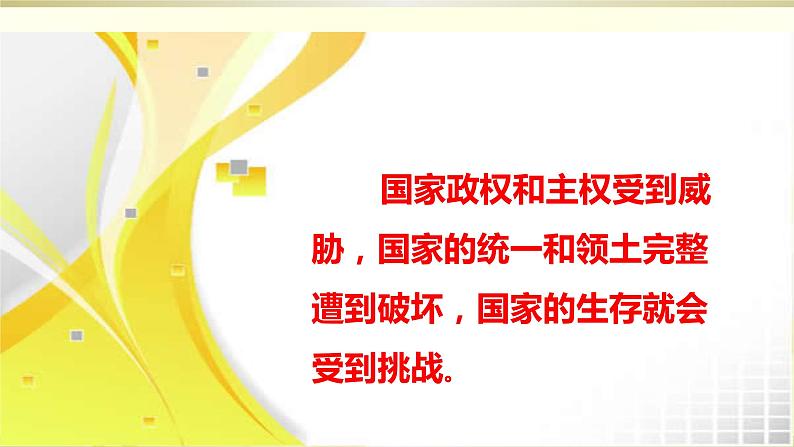 国家政权和主权受到威胁，国家的统一和领土完整遭到破坏，国家的生存就会受到挑战。